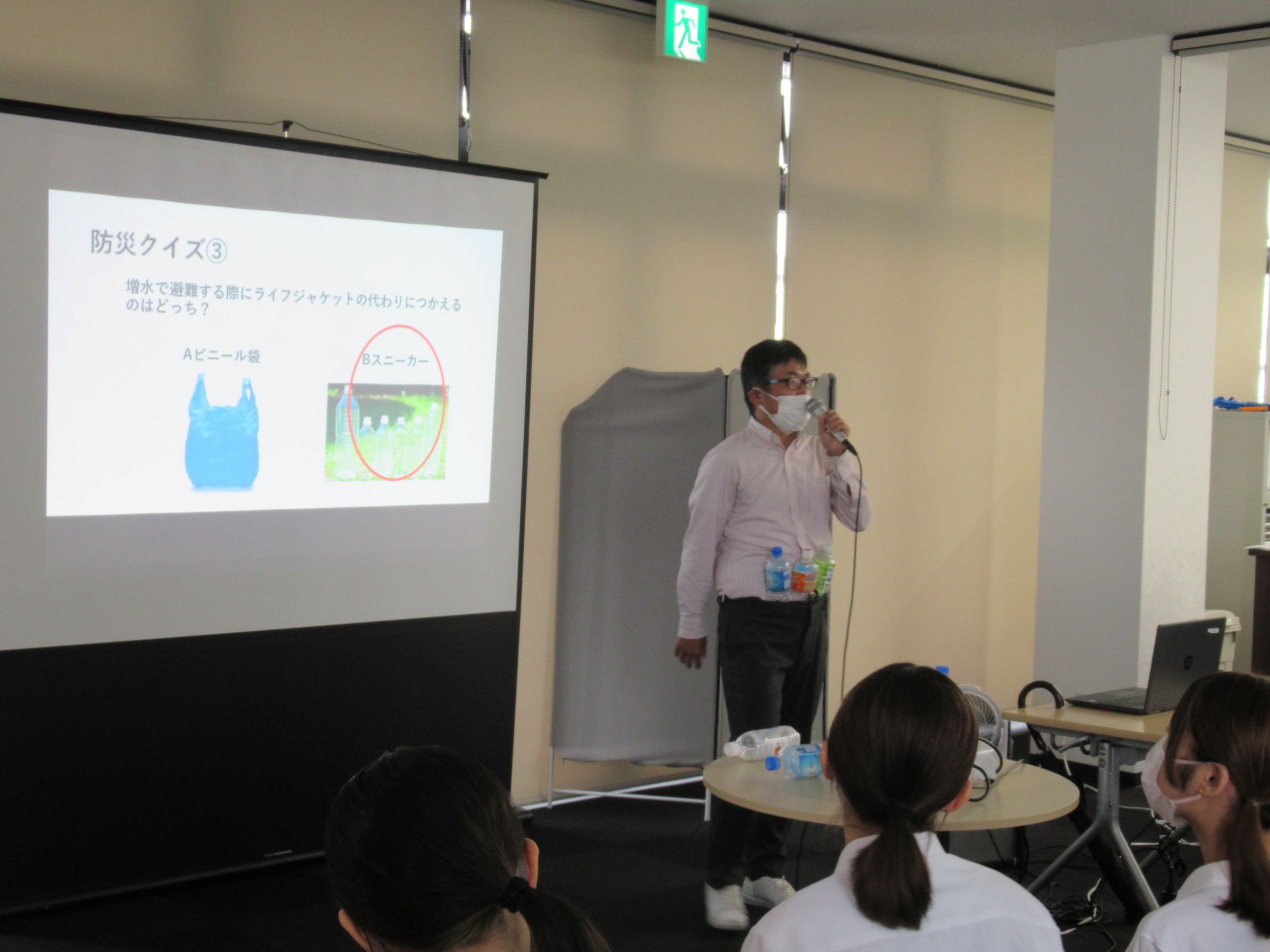 防災クイズ③

増水で避難する際にライフジャケットの代わりにつかえるのはどっち？

Aビニール袋

Bスニーカー